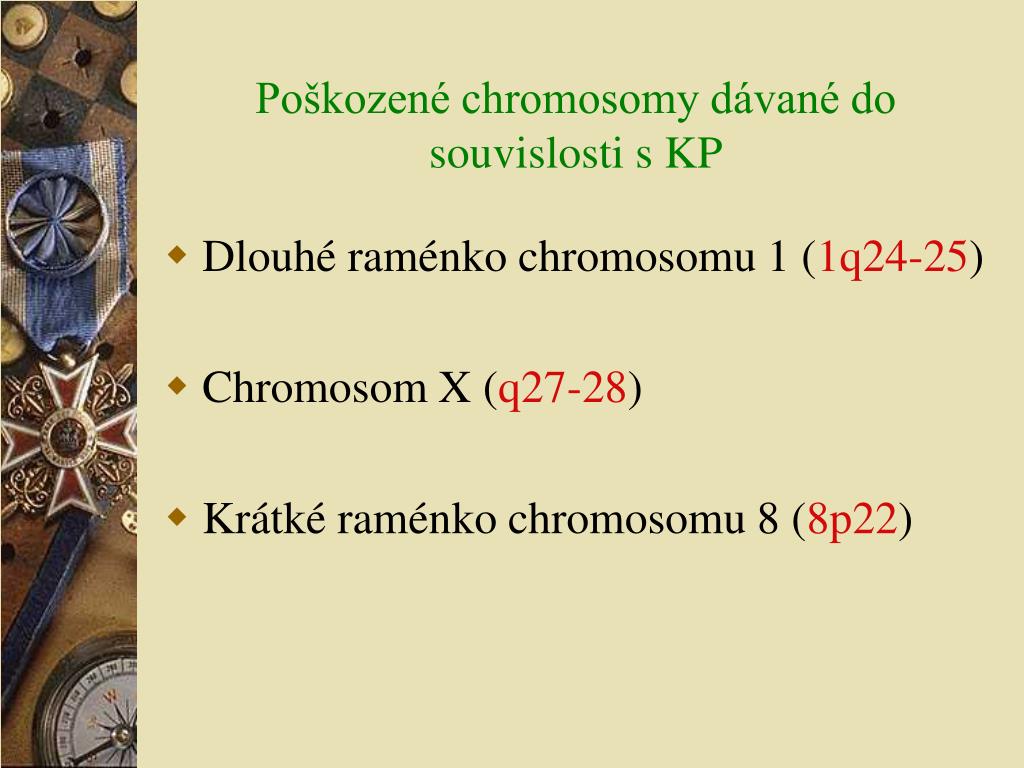 Poškozené chromosomy dávané do souvislosti s KP

Dlouhé raménko chromosomu 1 (1q24-25)

Chromosom X (q27-28)

Krátké raménko chromosomu 8 (8p22)